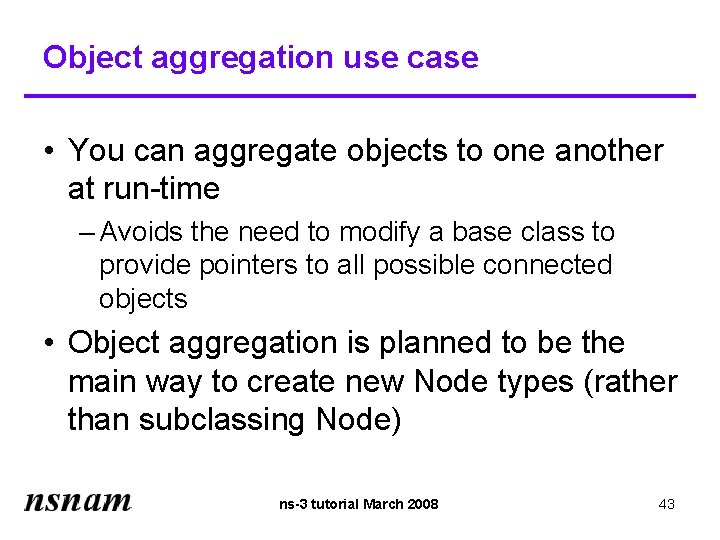 Object aggregation use case

• You can aggregate objects to one another at run-time

– Avoids the need to modify a base class to provide pointers to all possible connected objects

• Object aggregation is planned to be the main way to create new Node types (rather than subclassing Node)

nsnam

ns-3 tutorial March 2008

43